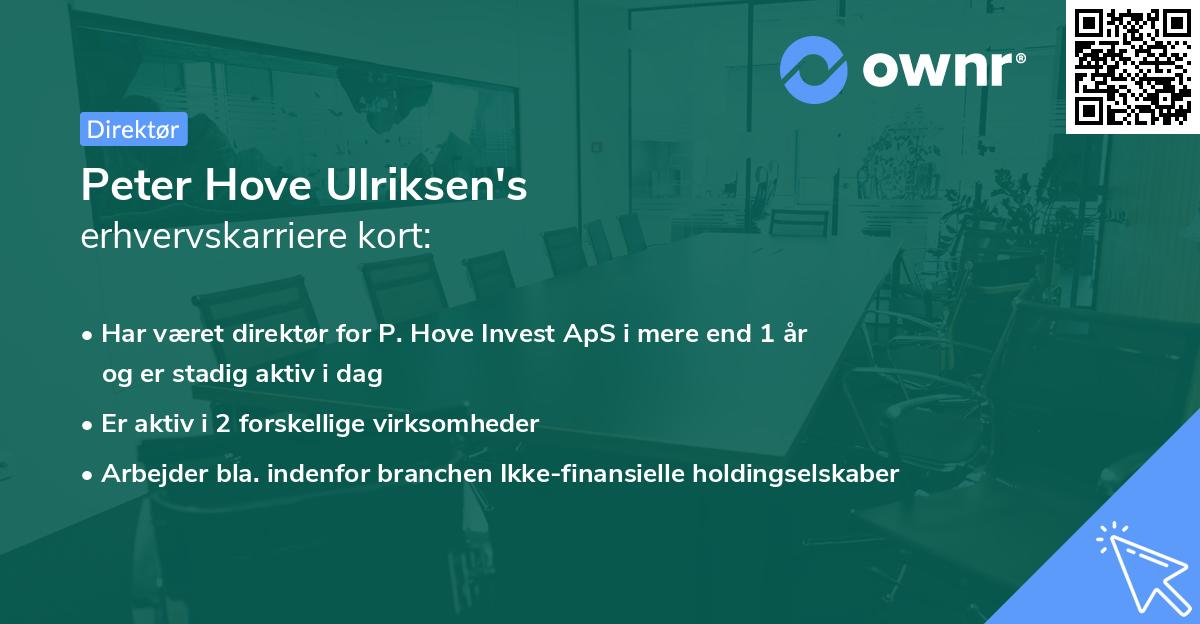 ownr®

Direktør

Peter Hove Ulriksen's erhvervskarriere kort:

• Har været direktør for P. Hove Invest ApS i mere end 1 år og er stadig aktiv i dag

• Er aktiv i 2 forskellige virksomheder

• Arbejder bla. indenfor branchen Ikke-finansielle holdingselskaber